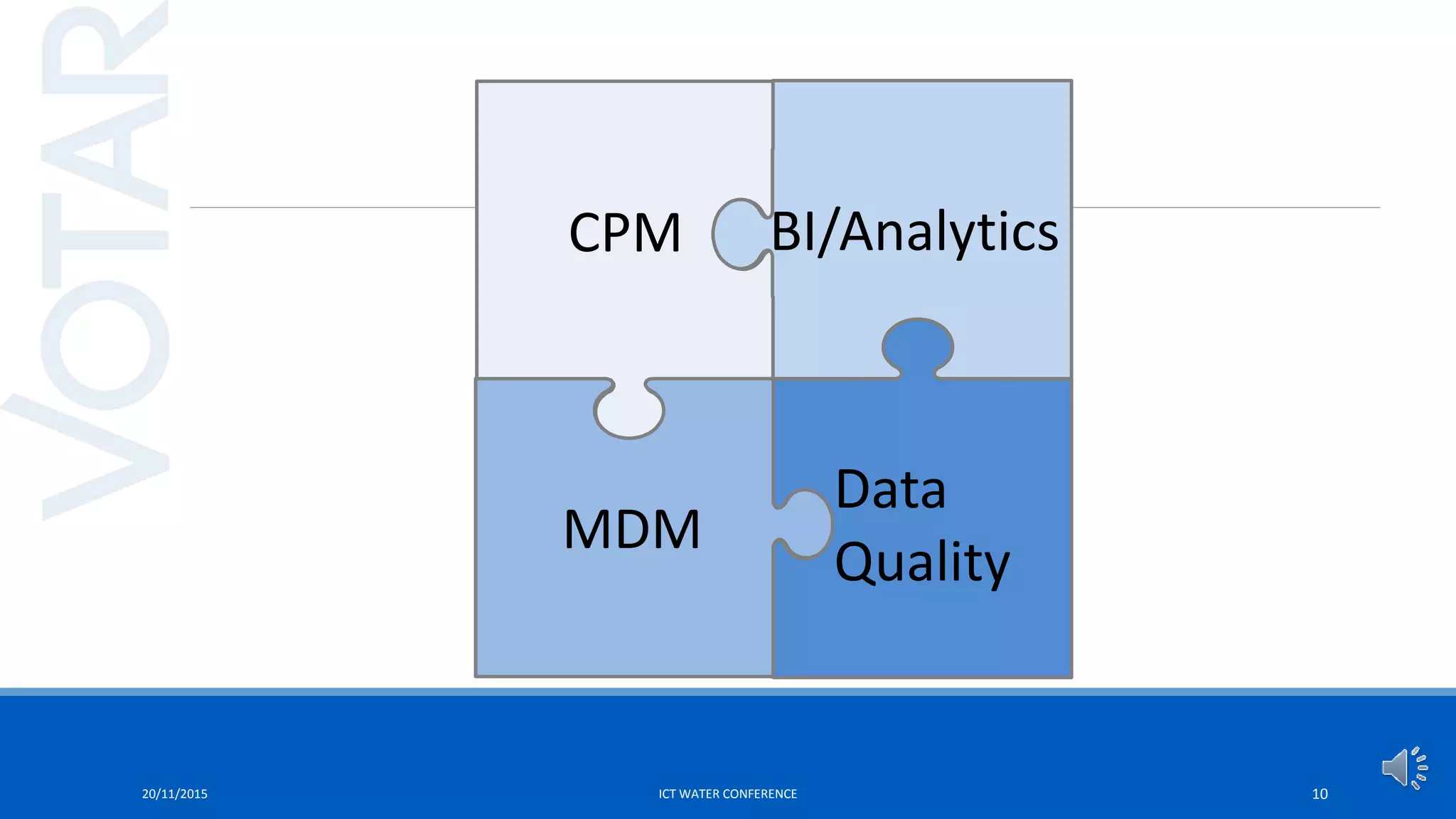 VOTAR

CPM

BI/Analytics

MDM

Data Quality

20/11/2015

ICT WATER CONFERENCE

10